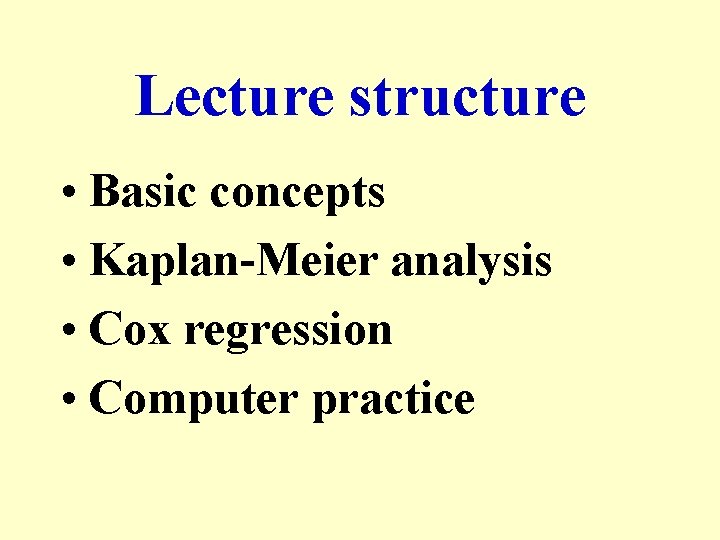 Lecture structure

• Basic concepts
• Kaplan-Meier analysis
• Cox regression
• Computer practice